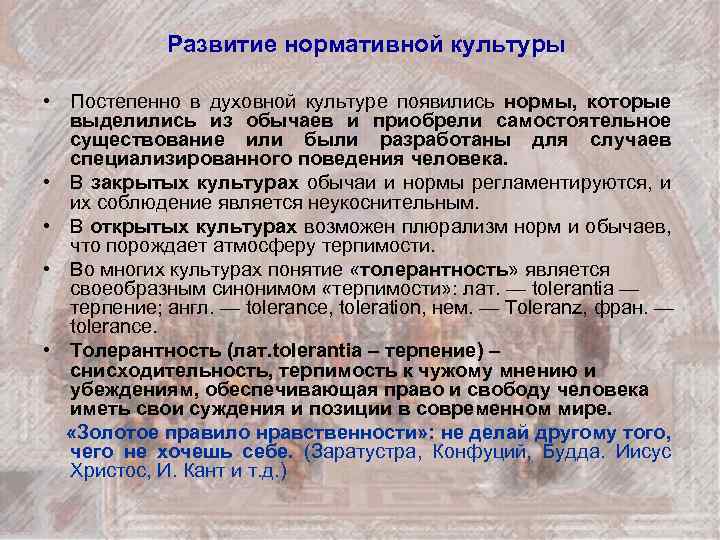 Развитие нормативной культуры

• Постепенно в духовной культуре появились нормы, которые выделились из обычаев и приобрели самостоятельное существование или были разработаны для случаев специализированного поведения человека.
• В закрытых культурах обычаи и нормы регламентируются, и их соблюдение является неукоснительным.
• В открытых культурах возможен плюрализм норм и обычаев, что порождает атмосферу терпимости.
• Во многих культурах понятие «толерантность» является своеобразным синонимом «терпимости»: лат. — tolerantia — терпение; англ. — tolerance, toleration, нем. — Toleranz, фран. — tolerance.
• Толерантность (лат.tolerantia – терпение) – снисходительность, терпимость к чужому мнению и убеждениям, обеспечивающая право и свободу человека иметь свои суждения и позиции в современном мире.

«Золотое правило нравственности»: не делай другому того, чего не хочешь себе. (Заратустра, Конфуций, Будда. Иисус Христос, И. Кант и т.д.)